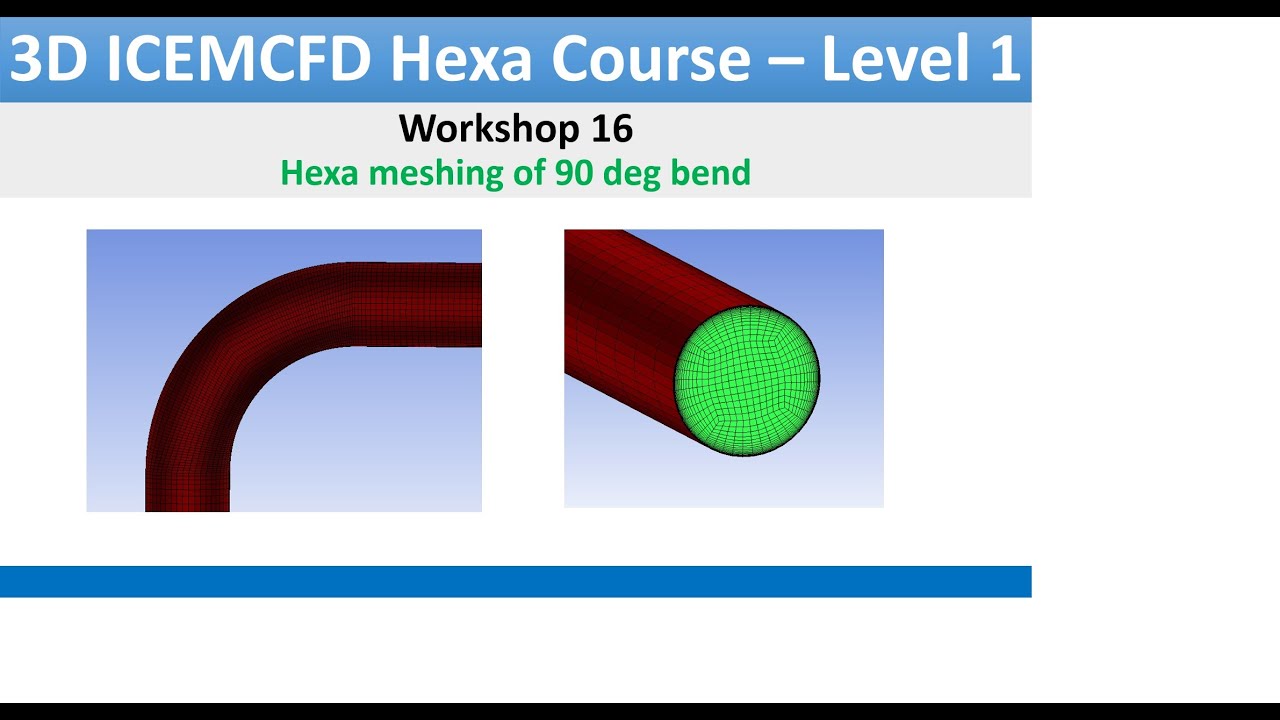 3D ICEMCFD Hexa Course – Level 1

Workshop 16
Hexa meshing of 90 deg bend